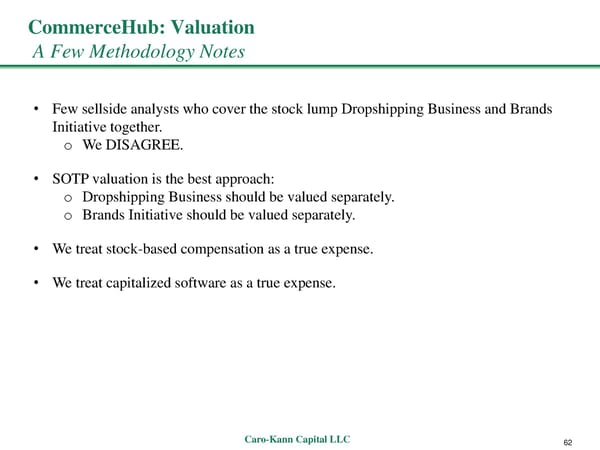 CommerceHub: Valuation
A Few Methodology Notes

• Few sellside analysts who cover the stock lump Dropshipping Business and Brands Initiative together.
o We DISAGREE.

• SOTP valuation is the best approach:
o Dropshipping Business should be valued separately.
o Brands Initiative should be valued separately.

• We treat stock-based compensation as a true expense.

• We treat capitalized software as a true expense.

Caro-Kann Capital LLC

62